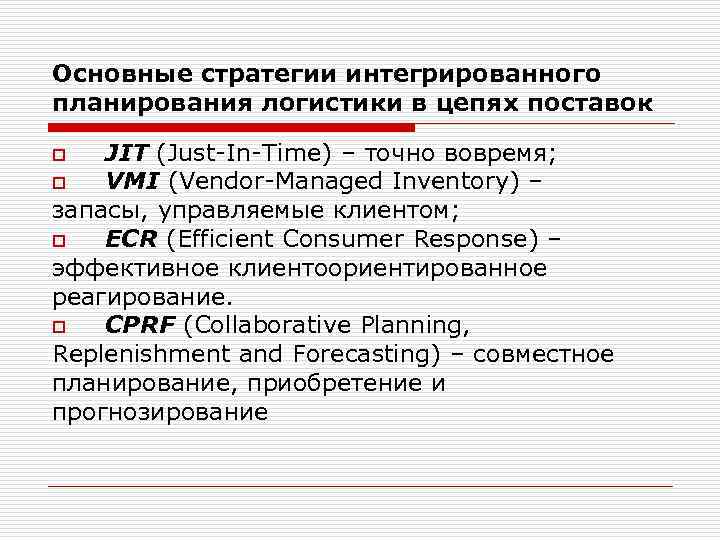 Основные стратегии интегрированного планирования логистики в цепях поставок

JIT (Just-In-Time) – точно вовремя;

VMI (Vendor-Managed Inventory) – запасы, управляемые клиентом;

ECR (Efficient Consumer Response) – эффективное клиентоориентированное реагирование.

CPRF (Collaborative Planning, Replenishment and Forecasting) – совместное планирование, приобретение и прогнозирование